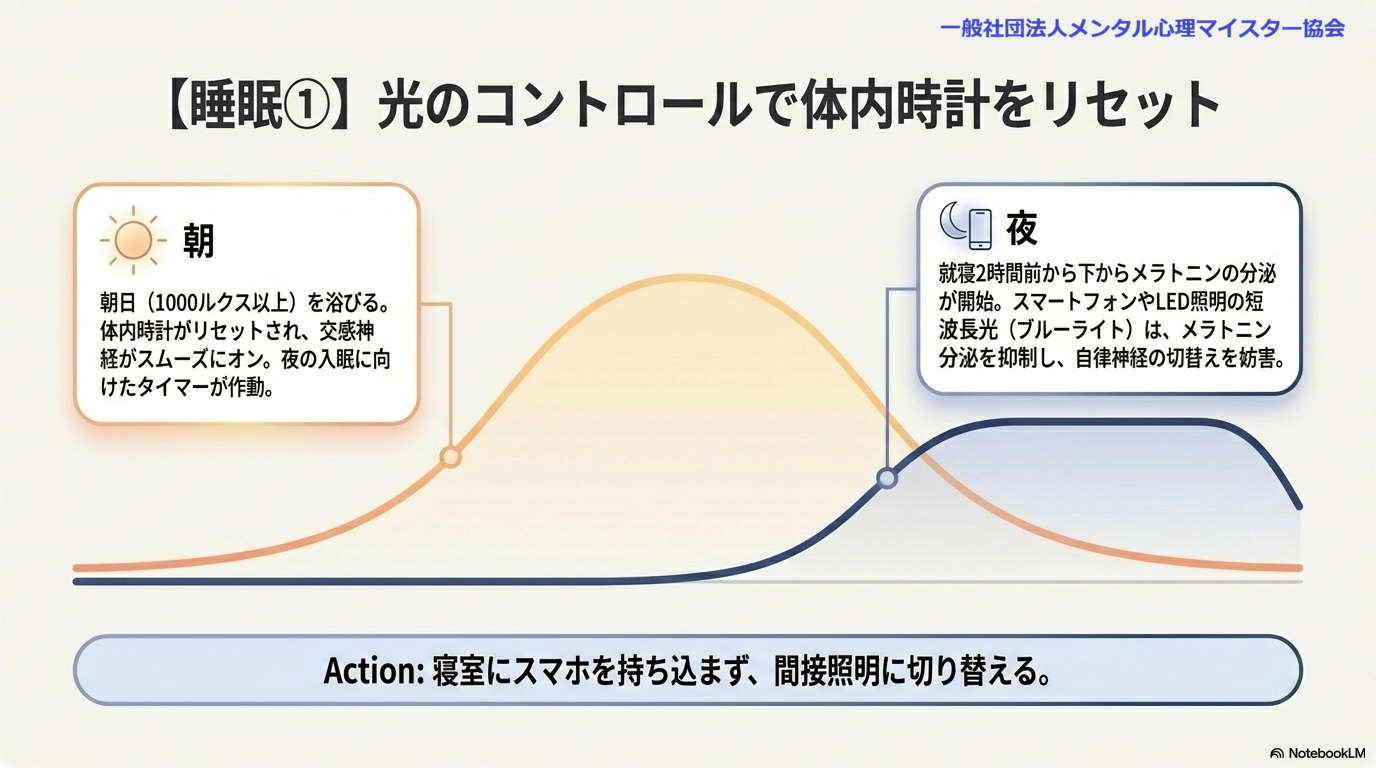 一般社団法人メンタル心理マイスター協会

【睡眠①】光のコントロールで体内時計をリセット

朝

朝日（1000ルクス以上）を浴びる。体内時計がリセットされ、交感神経がスムーズにオン。夜の入眠に向けたタイマーが作動。

夜

就寝2時間前から下からメラトニンの分泌が開始。スマートフォンやLED照明の短波長光（ブルーライト）は、メラトニン分泌を抑制し、自律神経の切替えを妨害。

Action: 寝室にスマホを持ち込まず、間接照明に切り替える。

NotebookLM